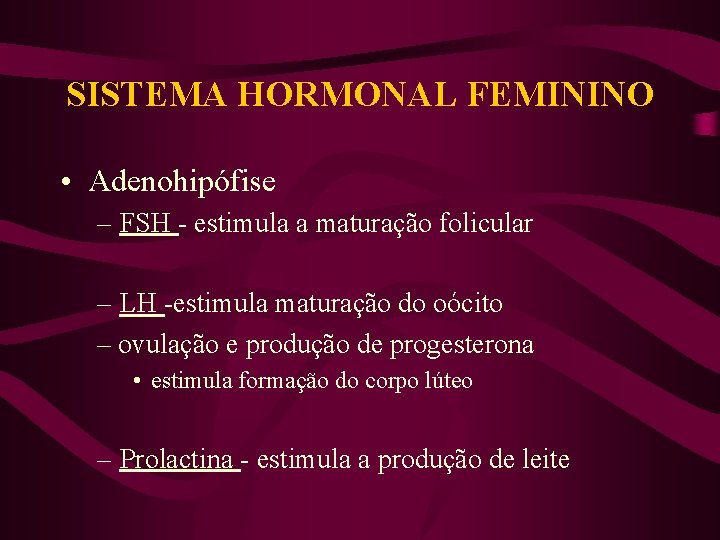 SISTEMA HORMONAL FEMININO

• Adenohipófise
– FSH - estimula a maturação folicular

– LH -estimula maturação do oócito
– ovulação e produção de progesterona
• estimula formação do corpo lúteo

– Prolactina - estimula a produção de leite